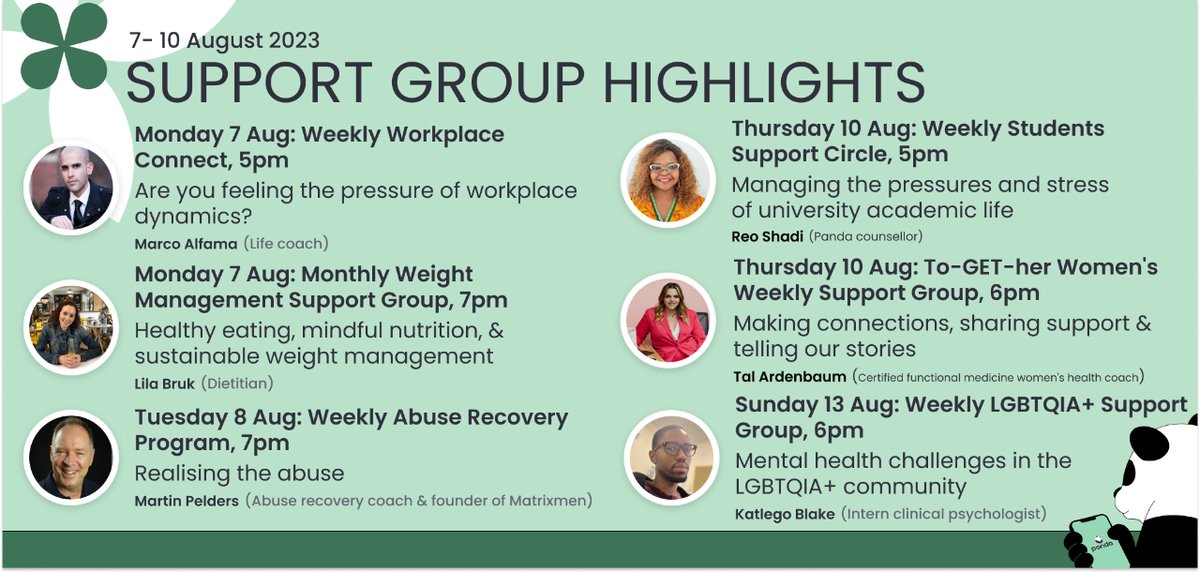 7- 10 August 2023
SUPPORT GROUP HIGHLIGHTS

Monday 7 Aug: Weekly Workplace Connect, 5pm
Are you feeling the pressure of workplace dynamics?
Marco Alfama (Life coach)

Monday 7 Aug: Monthly Weight Management Support Group, 7pm
Healthy eating, mindful nutrition, & sustainable weight management
Lila Bruk (Dietitian)

Tuesday 8 Aug: Weekly Abuse Recovery Program, 7pm
Realising the abuse
Martin Pelders (Abuse recovery coach & founder of Matrixmen)

Thursday 10 Aug: Weekly Students Support Circle, 5pm
Managing the pressures and stress of university academic life
Reo Shadi (Panda counsellor)

Thursday 10 Aug: To-GET-her Women's Weekly Support Group, 6pm
Making connections, sharing support & telling our stories
Tal Ardenbaum (Certified functional medicine women's health coach)

Sunday 13 Aug: Weekly LGBTQIA+ Support Group, 6pm
Mental health challenges in the LGBTQIA+ community
Katlego Blake (Intern clinical psychologist)

panda